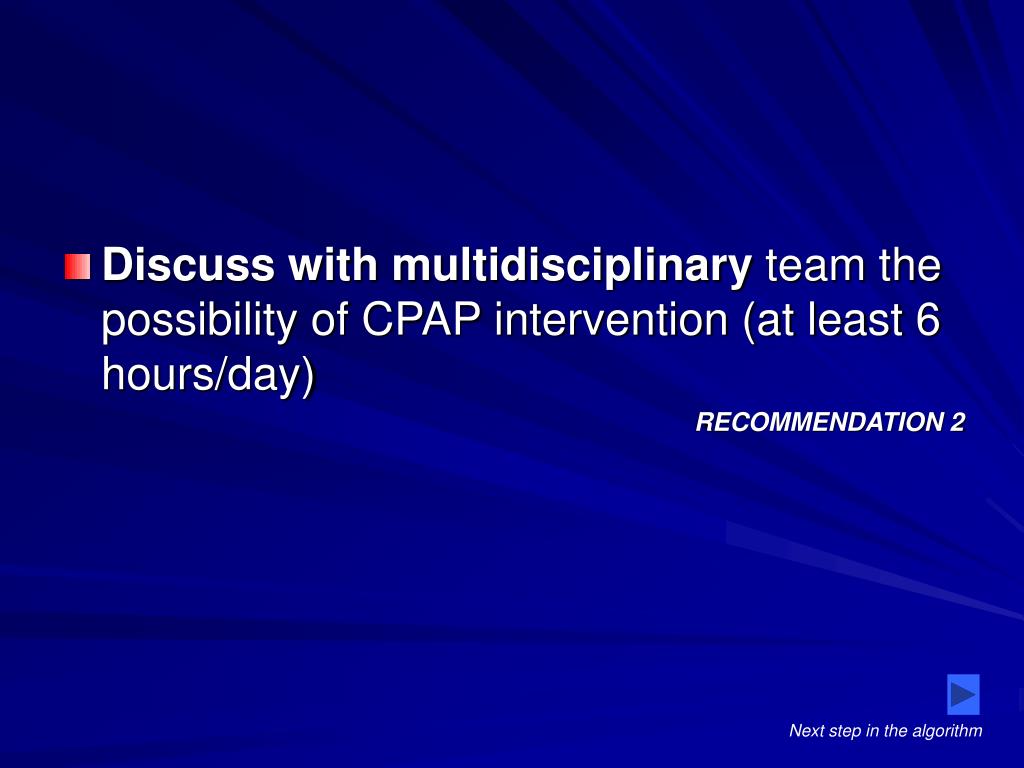 Discuss with multidisciplinary team the possibility of CPAP intervention (at least 6 hours/day)

RECOMMENDATION 2

Next step in the algorithm